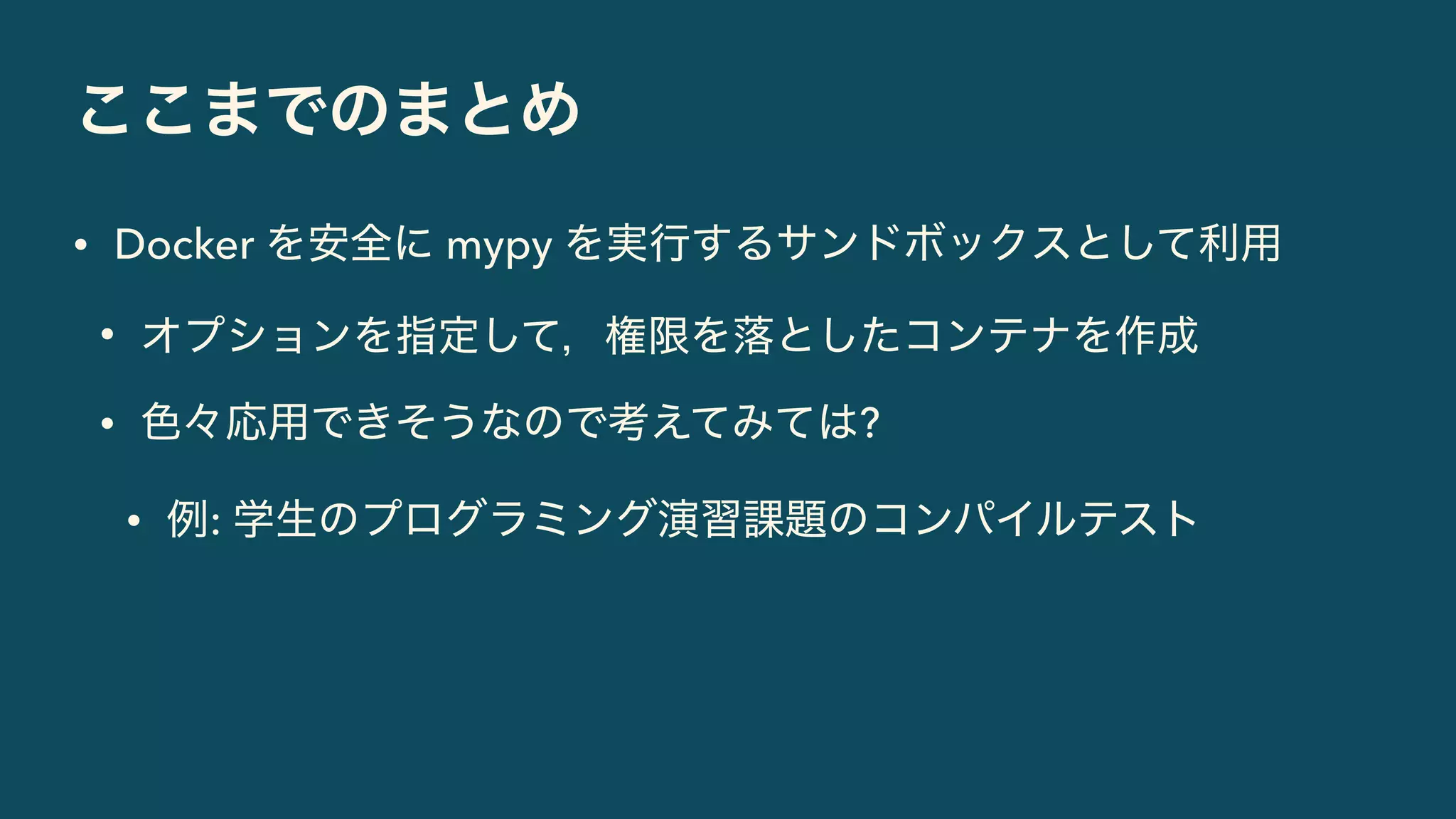 ここまでのまとめ

• Docker を安全に mypy を実行するサンドボックスとして利用

• オプションを指定して，権限を落としたコンテナを作成

• 色々応用できそうなので考えてみては?

• 例: 学生のプログラミング演習課題のコンパイルテスト